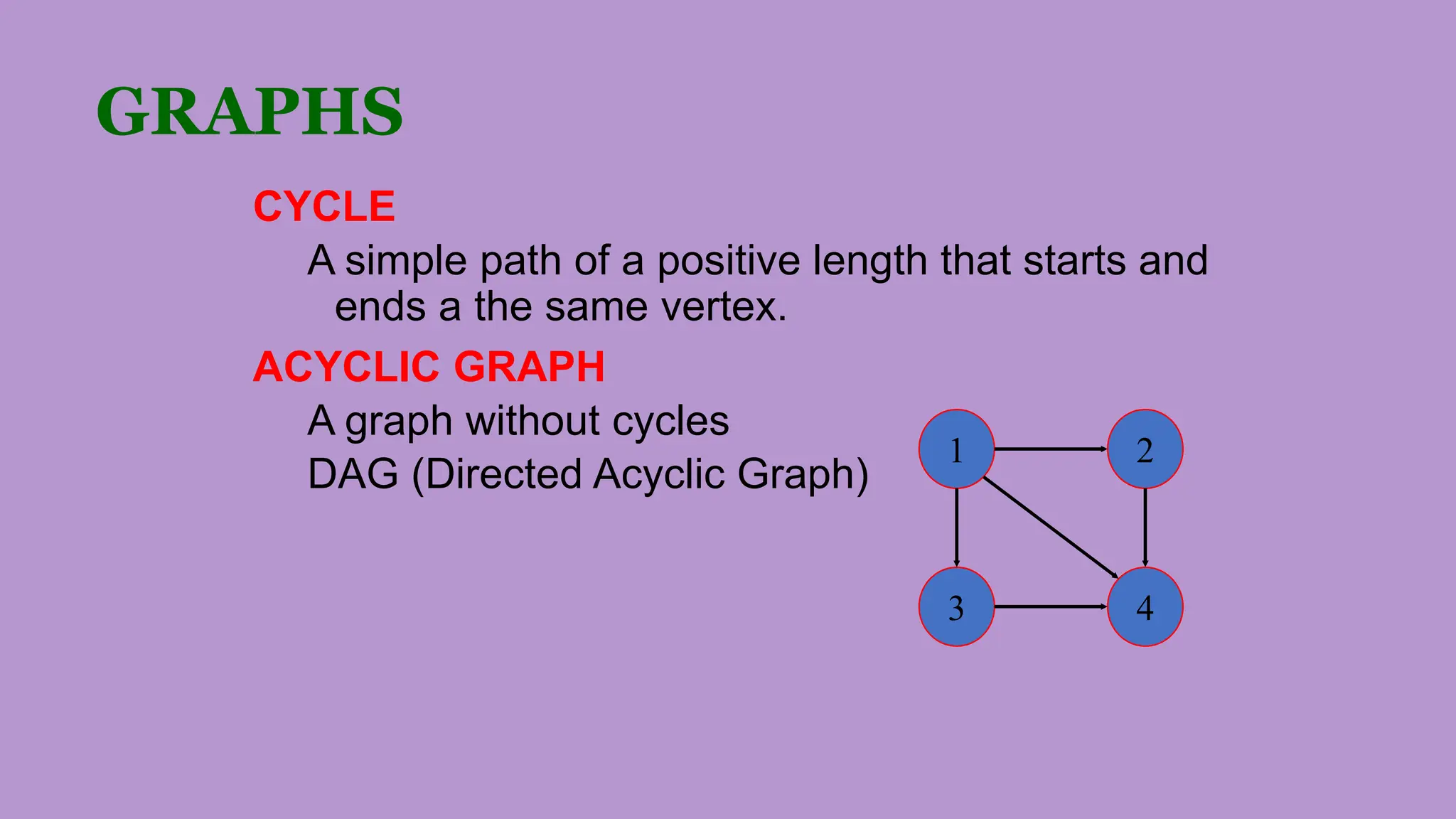 GRAPHS

CYCLE

A simple path of a positive length that starts and ends a the same vertex.

ACYCLIC GRAPH

A graph without cycles

DAG (Directed Acyclic Graph)

1

2

3

4